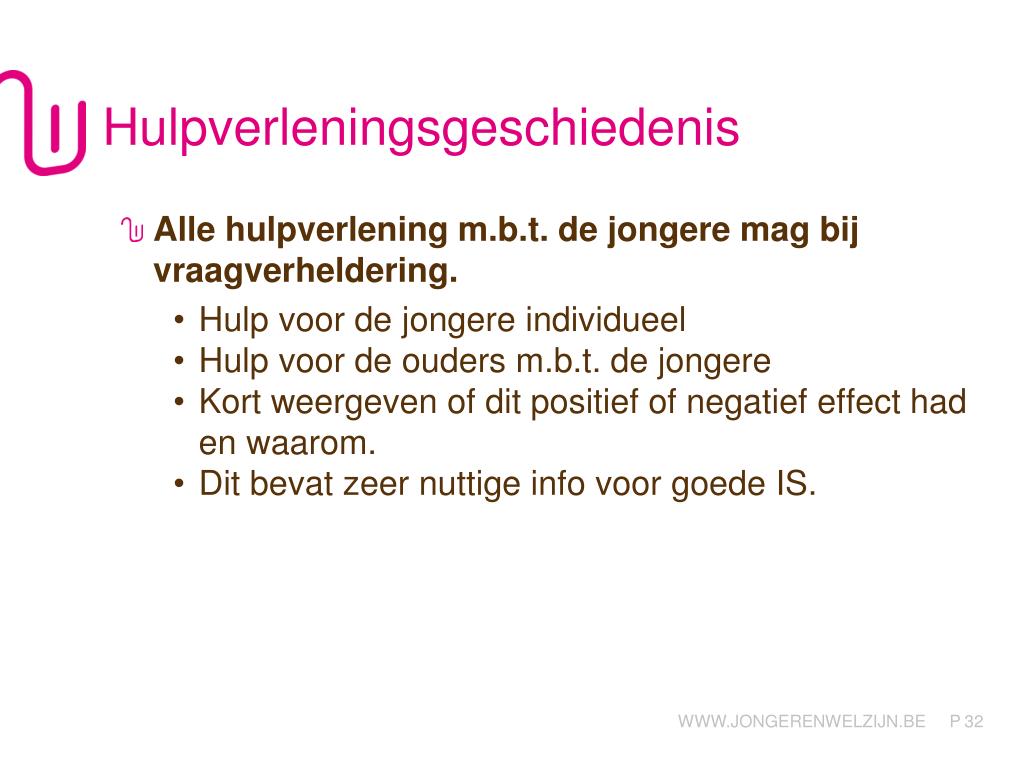 Hulpverleningsgeschiedenis

Alle hulpverlening m.b.t. de jongere mag bij vraagverheldering.

• Hulp voor de jongere individueel
• Hulp voor de ouders m.b.t. de jongere
• Kort weergeven of dit positief of negatief effect had en waarom.
• Dit bevat zeer nuttige info voor goede IS.

WWW.JONGERENWELZIJN.BE P 32